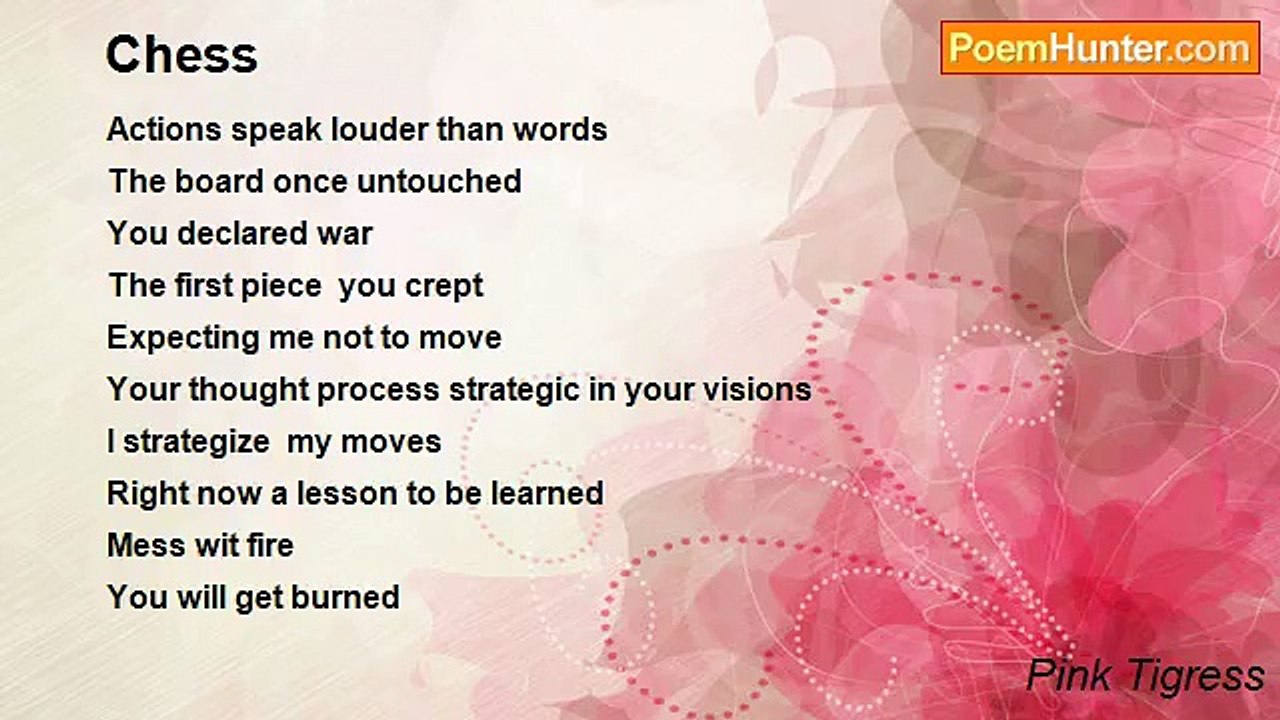 Chess

PoemHunter.com

Actions speak louder than words
The board once untouched
You declared war
The first piece you crept
Expecting me not to move
Your thought process strategic in your visions
I strategize my moves
Right now a lesson to be learned
Mess wit fire
You will get burned

Pink Tigress